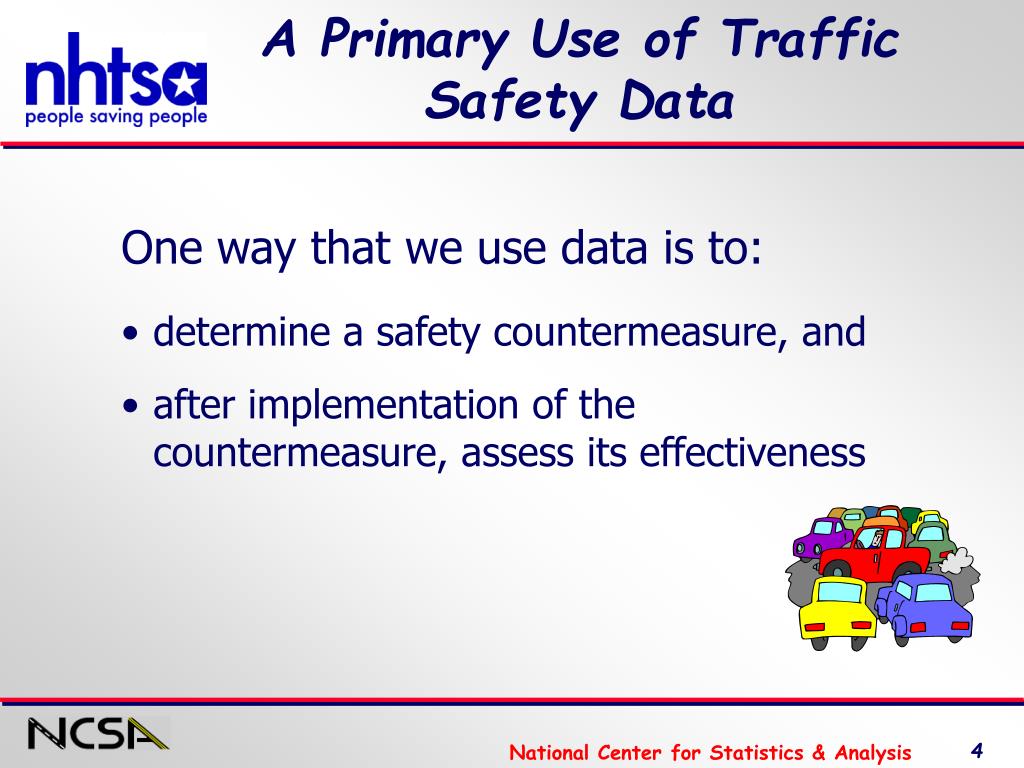 nhtsa
people saving people

A Primary Use of Traffic Safety Data

One way that we use data is to:

• determine a safety countermeasure, and

• after implementation of the countermeasure, assess its effectiveness

NCSA

National Center for Statistics & Analysis

4